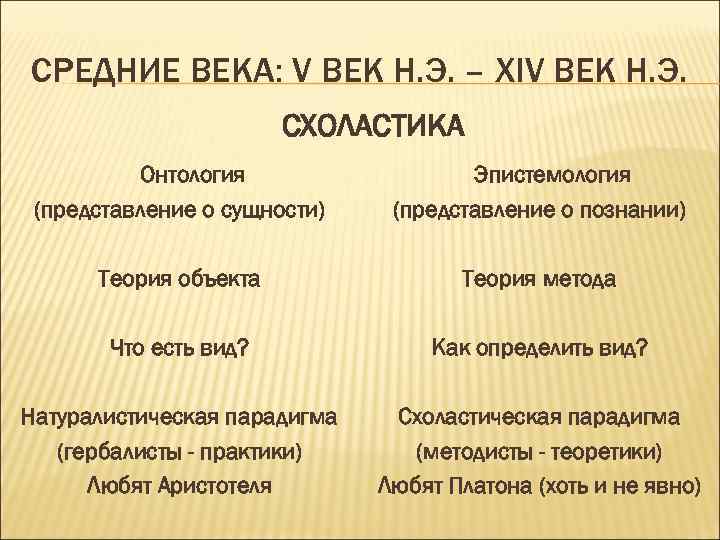 СРЕДНИЕ ВЕКА: V ВЕК Н.Э. – XIV ВЕК Н.Э.

СХОЛАСТИКА

Онтология
(представление о сущности)

Теория объекта

Что есть вид?

Натуралистическая парадигма
(гербалисты - практики)
Любят Аристотеля

Эпистемология
(представление о познании)

Теория метода

Как определить вид?

Схоластическая парадигма
(методисты - теоретики)
Любят Платона (хоть и не явно)